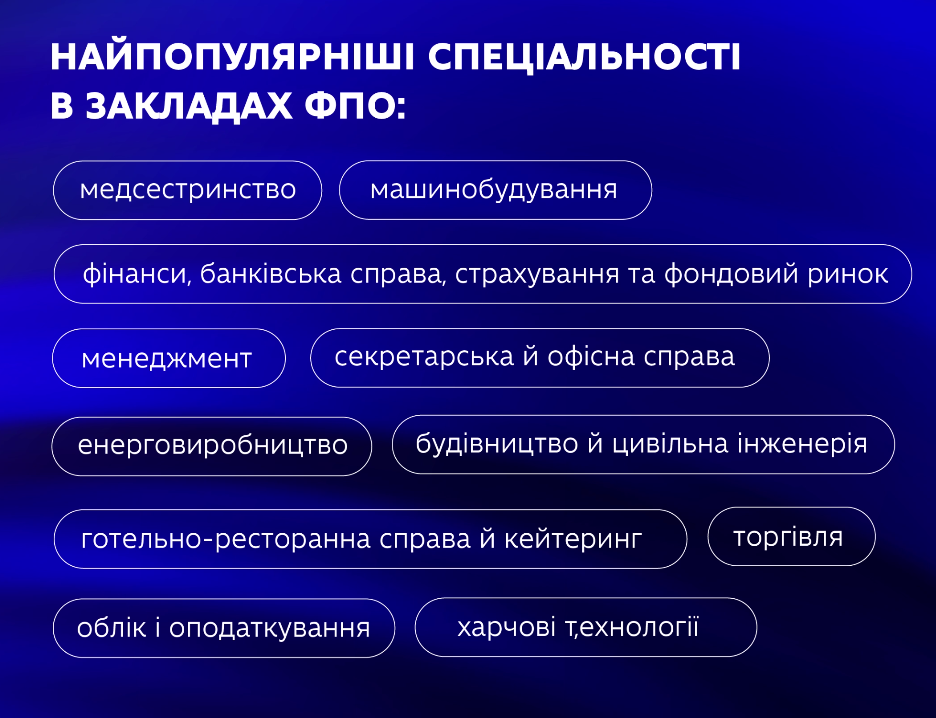 НАЙПОПУЛЯРНІШІ СПЕЦІАЛЬНОСТІ В ЗАКЛАДАХ ФПО:

медсестринство

машинобудування

фінанси, банківська справа, страхування та фондовий ринок

менеджмент

секретарська й офісна справа

енерговиробництво

будівництво й цивільна інженерія

готельно-ресторанна справа й кейтеринг

торгівля

облік і оподаткування

харчові т,ехнології